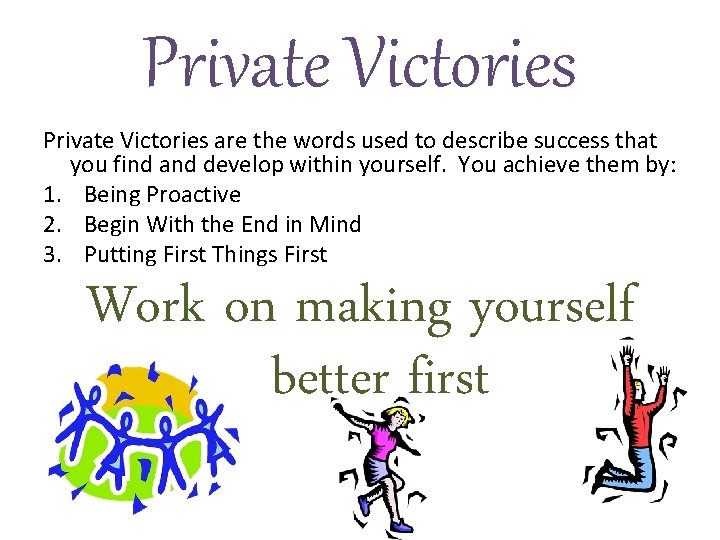 Private Victories

Private Victories are the words used to describe success that you find and develop within yourself. You achieve them by:

1. Being Proactive
2. Begin With the End in Mind
3. Putting First Things First

Work on making yourself better first